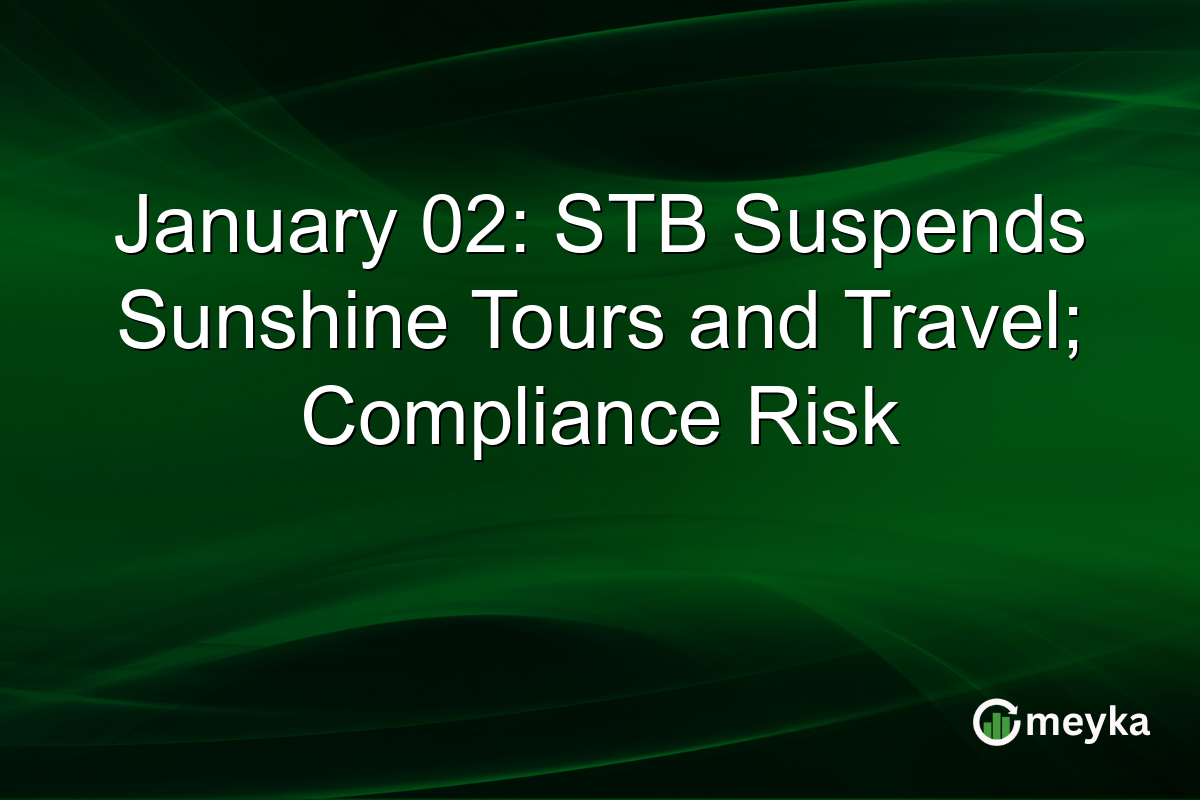 January 02: STB Suspends Sunshine Tours and Travel; Compliance Risk

meyka